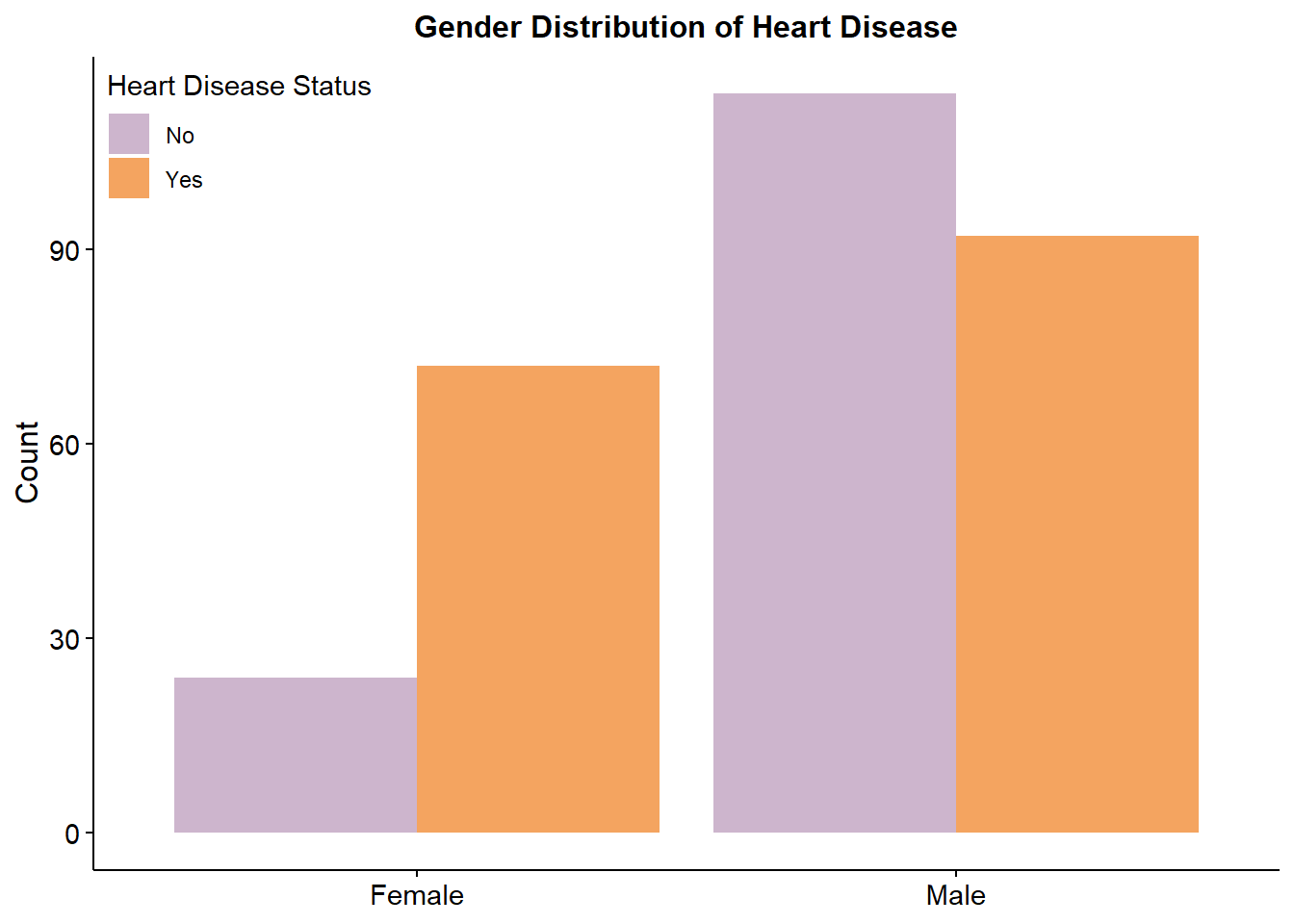 Gender Distribution of Heart Disease

Heart Disease Status
No
Yes

Count

90
60
30
0

Female
Male